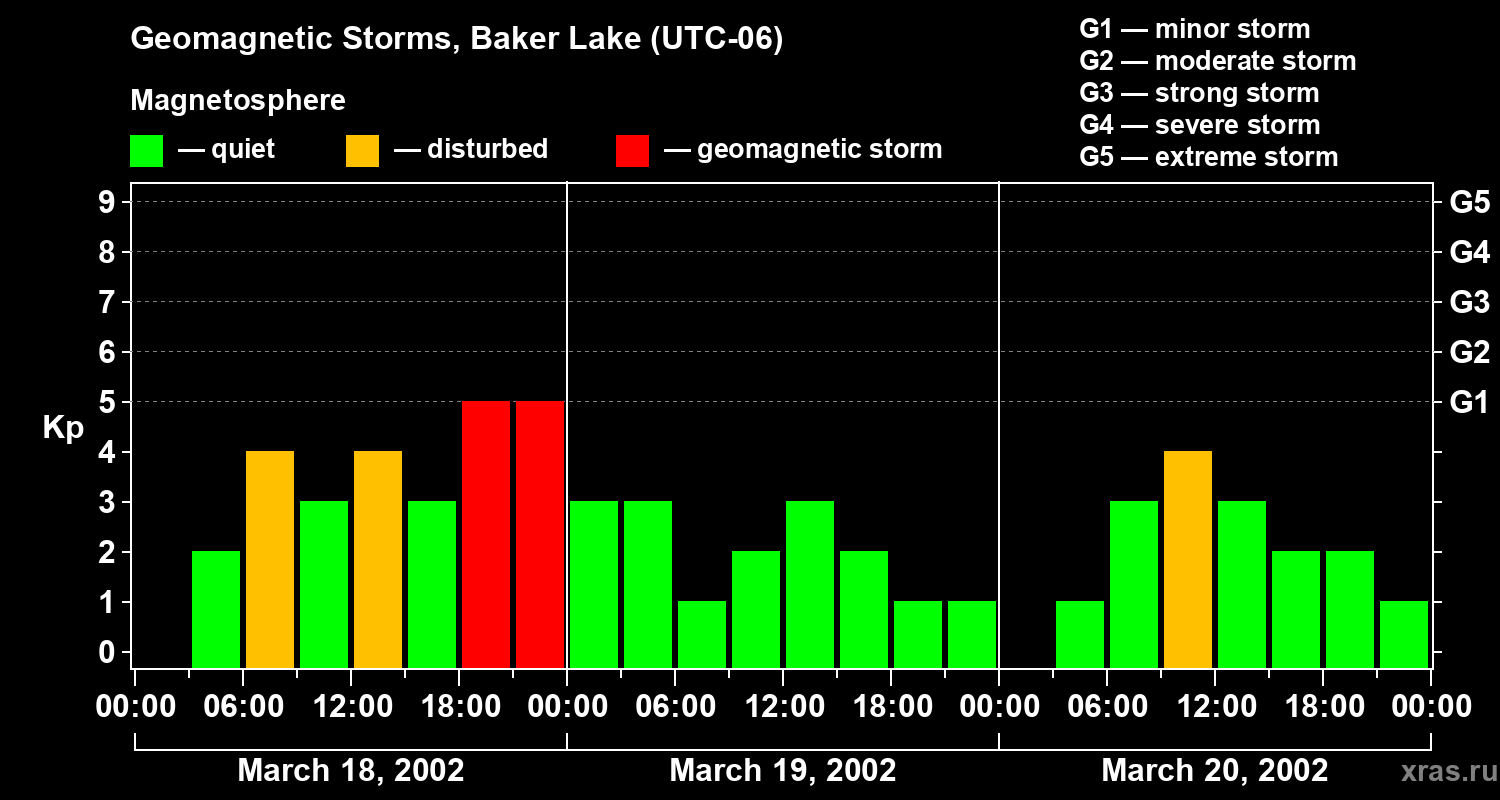 Geomagnetic Storms, Baker Lake (UTC-06)

Magnetosphere

— quiet — disturbed — geomagnetic storm

G1 — minor storm
G2 — moderate storm
G3 — strong storm
G4 — severe storm
G5 — extreme storm

Kp

9
8
7
6
5
4
3
2
1
0

G5
G4
G3
G2
G1

00:00 06:00 12:00 18:00 00:00 06:00 12:00 18:00 00:00 06:00 12:00 18:00 00:00

March 18, 2002
March 19, 2002
March 20, 2002

xras.ru